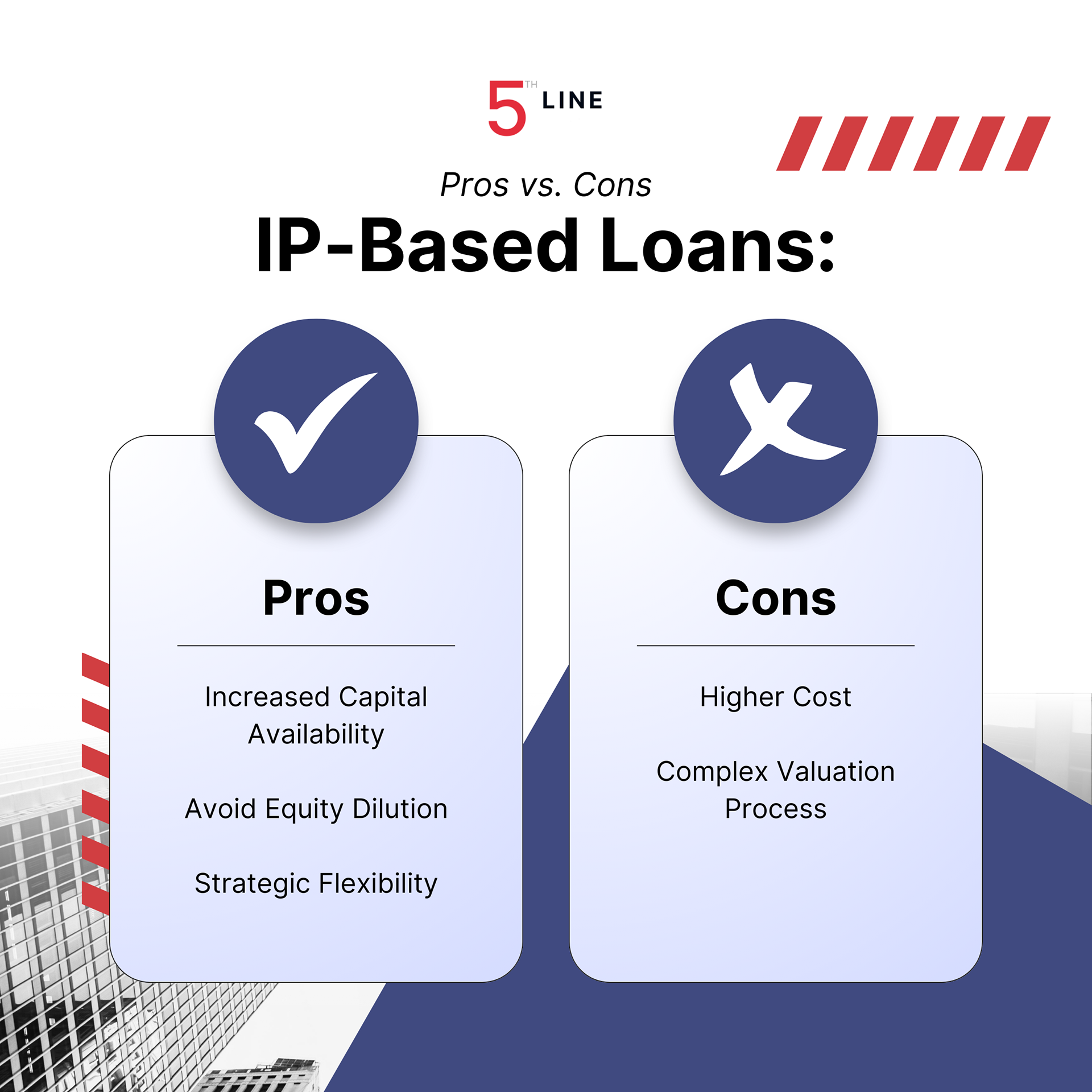 5TH LINE

Pros vs. Cons

IP-Based Loans:

Pros

Increased Capital Availability

Avoid Equity Dilution

Strategic Flexibility

Cons

Higher Cost

Complex Valuation Process